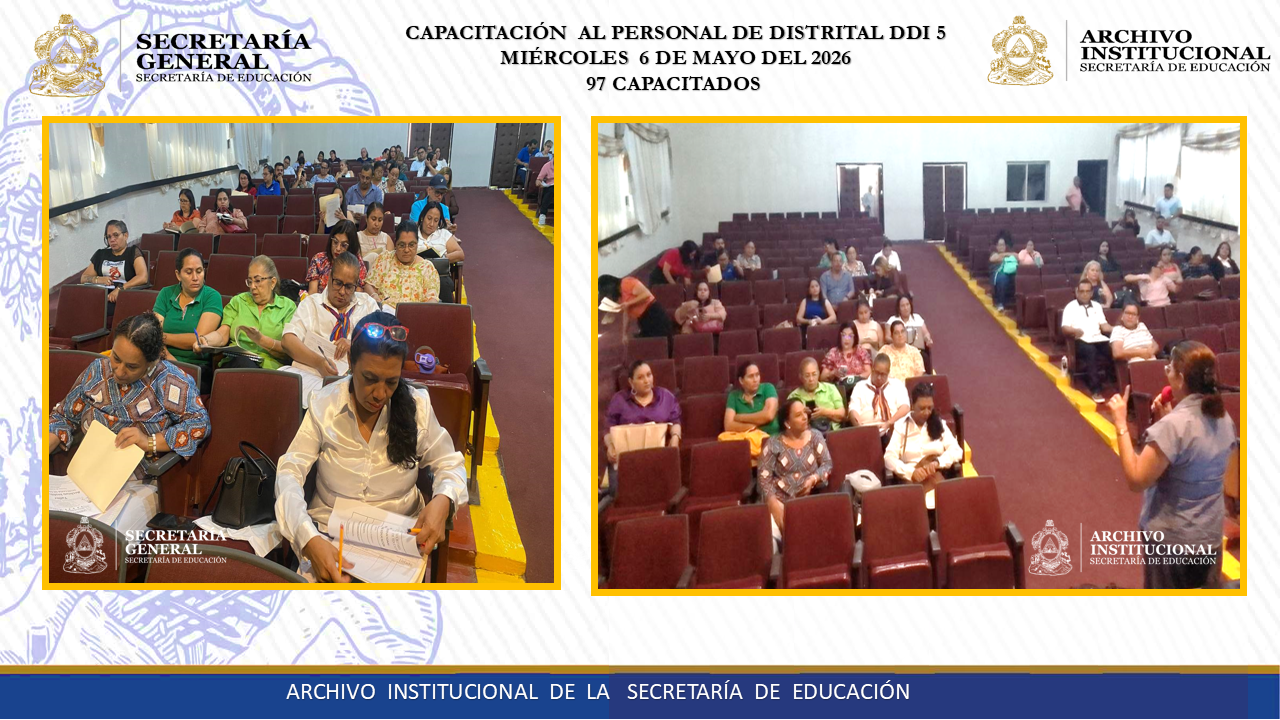 SECRETARÍA GENERAL
SECRETARÍA DE EDUCACIÓN

CAPACITACIÓN AL PERSONAL DE DISTRITAL DDI 5
MIÉRCOLES 6 DE MAYO DEL 2026
97 CAPACITADOS

ARCHIVO INSTITUCIONAL
SECRETARÍA DE EDUCACIÓN

SECRETARÍA GENERAL
SECRETARÍA DE EDUCACIÓN

ARCHIVO INSTITUCIONAL
SECRETARÍA DE EDUCACIÓN

ARCHIVO INSTITUCIONAL DE LA SECRETARÍA DE EDUCACIÓN